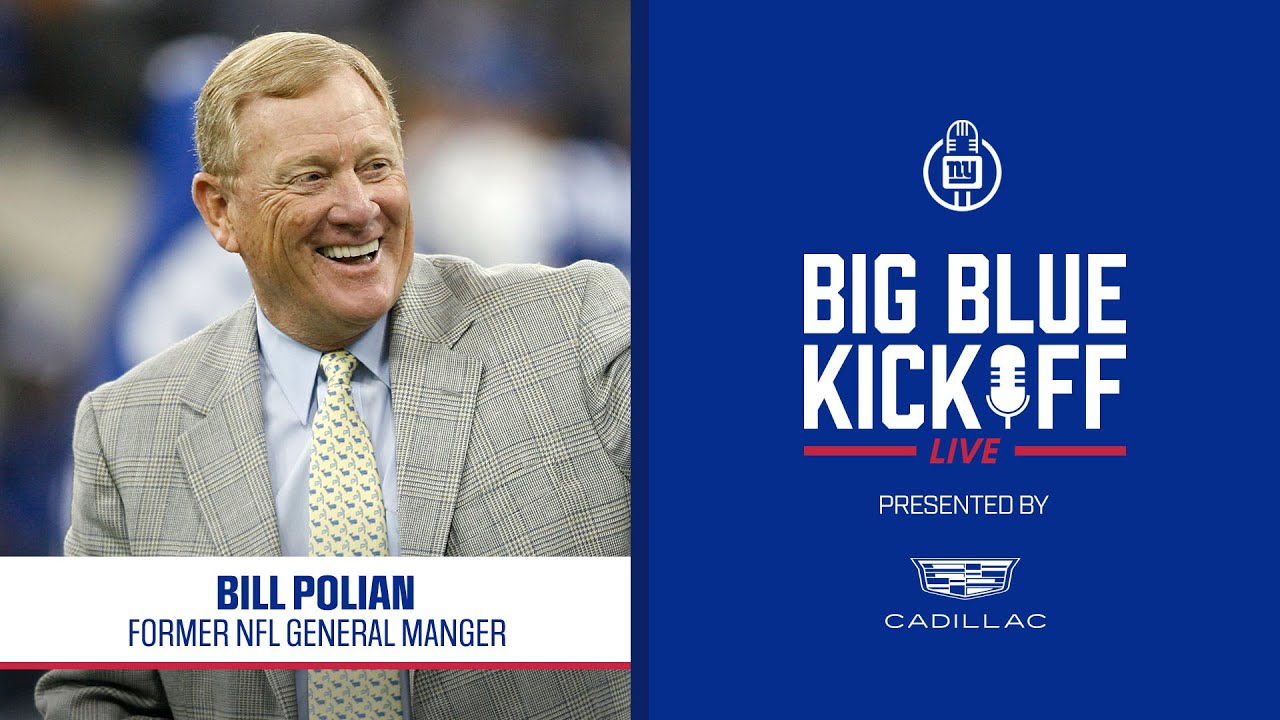 BILL POLIAN
FORMER NFL GENERAL MANGER

ny

BIG BLUE KICKOFF
LIVE

PRESENTED BY

CADILLAC